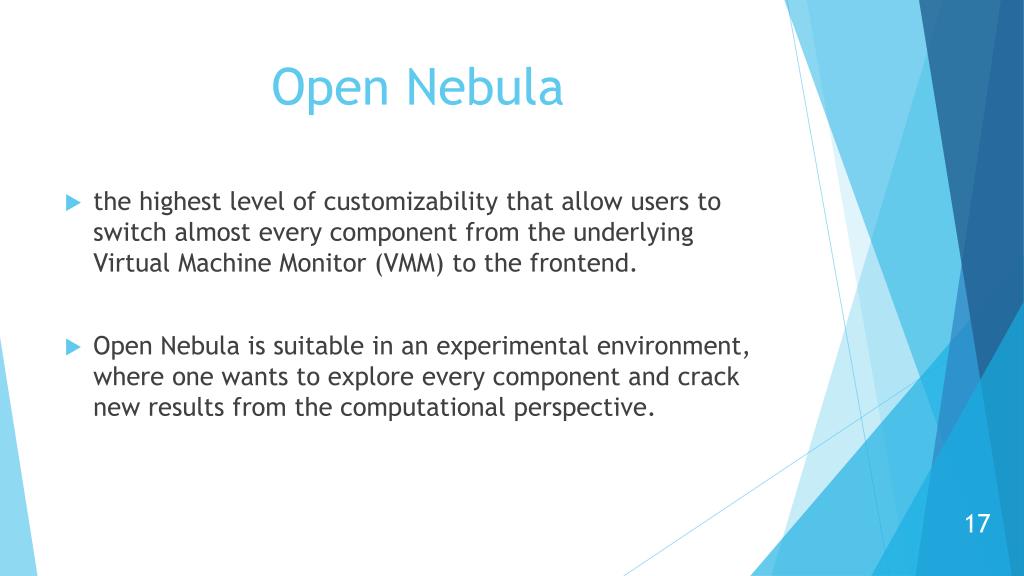 Open Nebula

the highest level of customizability that allow users to switch almost every component from the underlying Virtual Machine Monitor (VMM) to the frontend.

Open Nebula is suitable in an experimental environment, where one wants to explore every component and crack new results from the computational perspective.

17